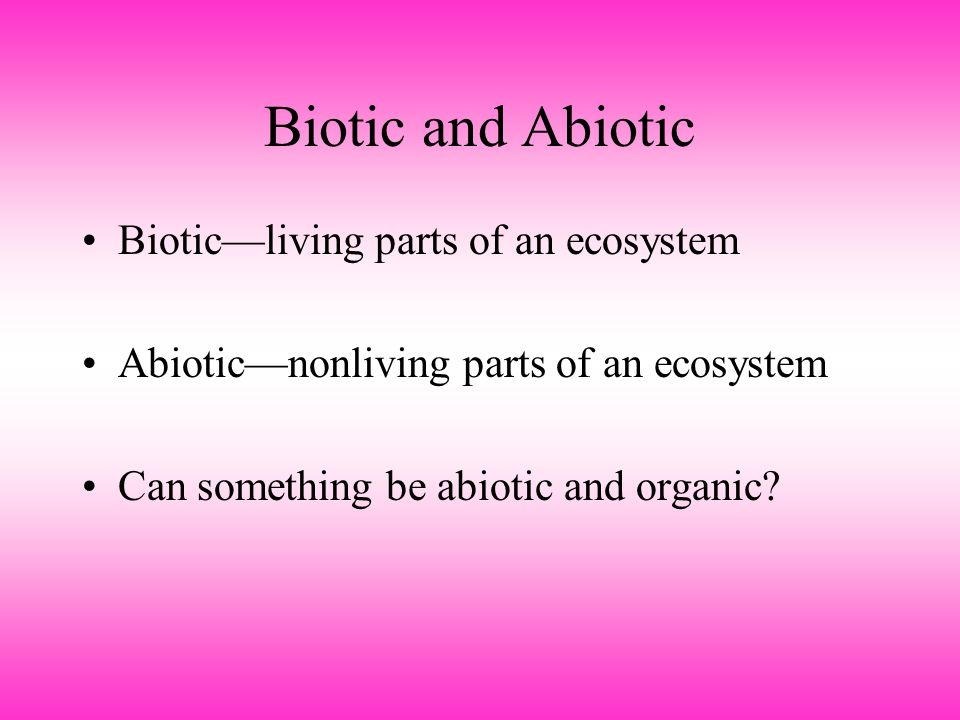 Biotic and Abiotic

• Biotic—living parts of an ecosystem

• Abiotic—nonliving parts of an ecosystem

• Can something be abiotic and organic?